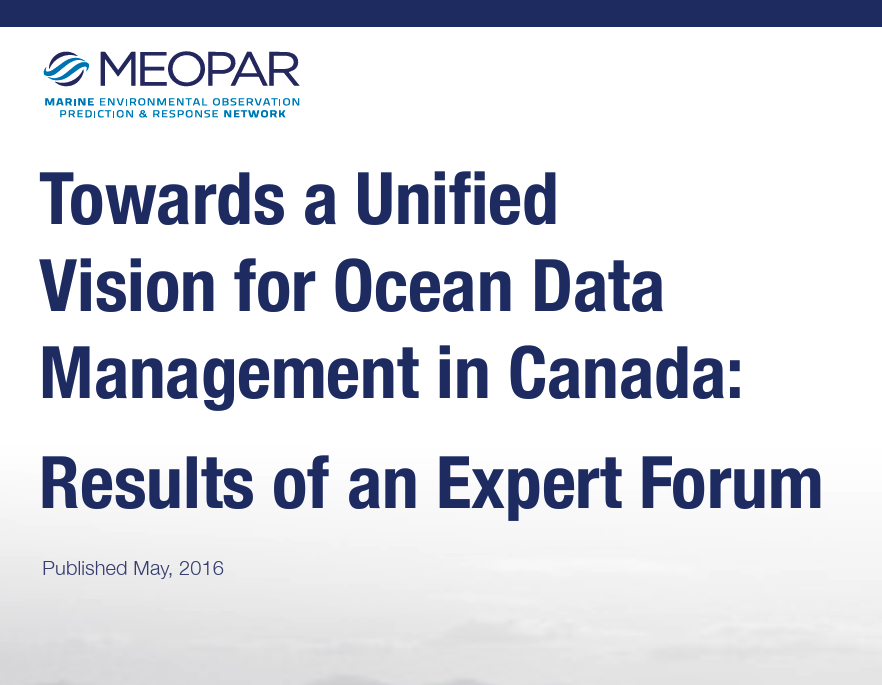 MEOPAR
MARINE ENVIRONMENTAL OBSERVATION PREDICTION & RESPONSE NETWORK

Towards a Unified Vision for Ocean Data Management in Canada:

Results of an Expert Forum

Published May, 2016